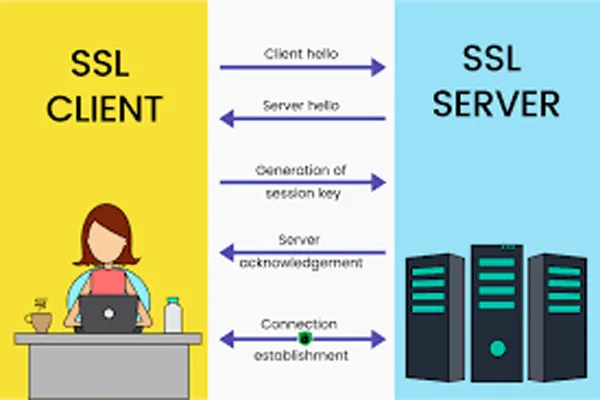 SSL
CLIENT

Client hello

Server hello

Generation of session key

Server acknowledgement

Connection establishment

SSL
SERVER